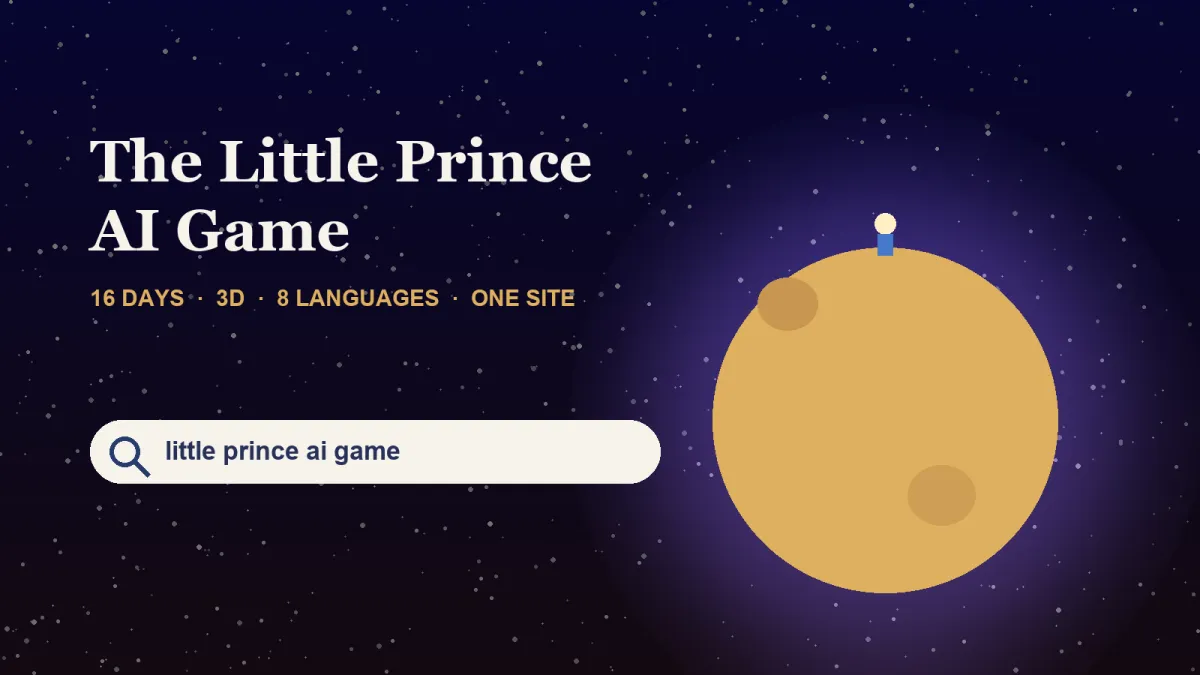 The Little Prince
AI Game

16 DAYS · 3D · 8 LANGUAGES · ONE SITE

little prince ai game